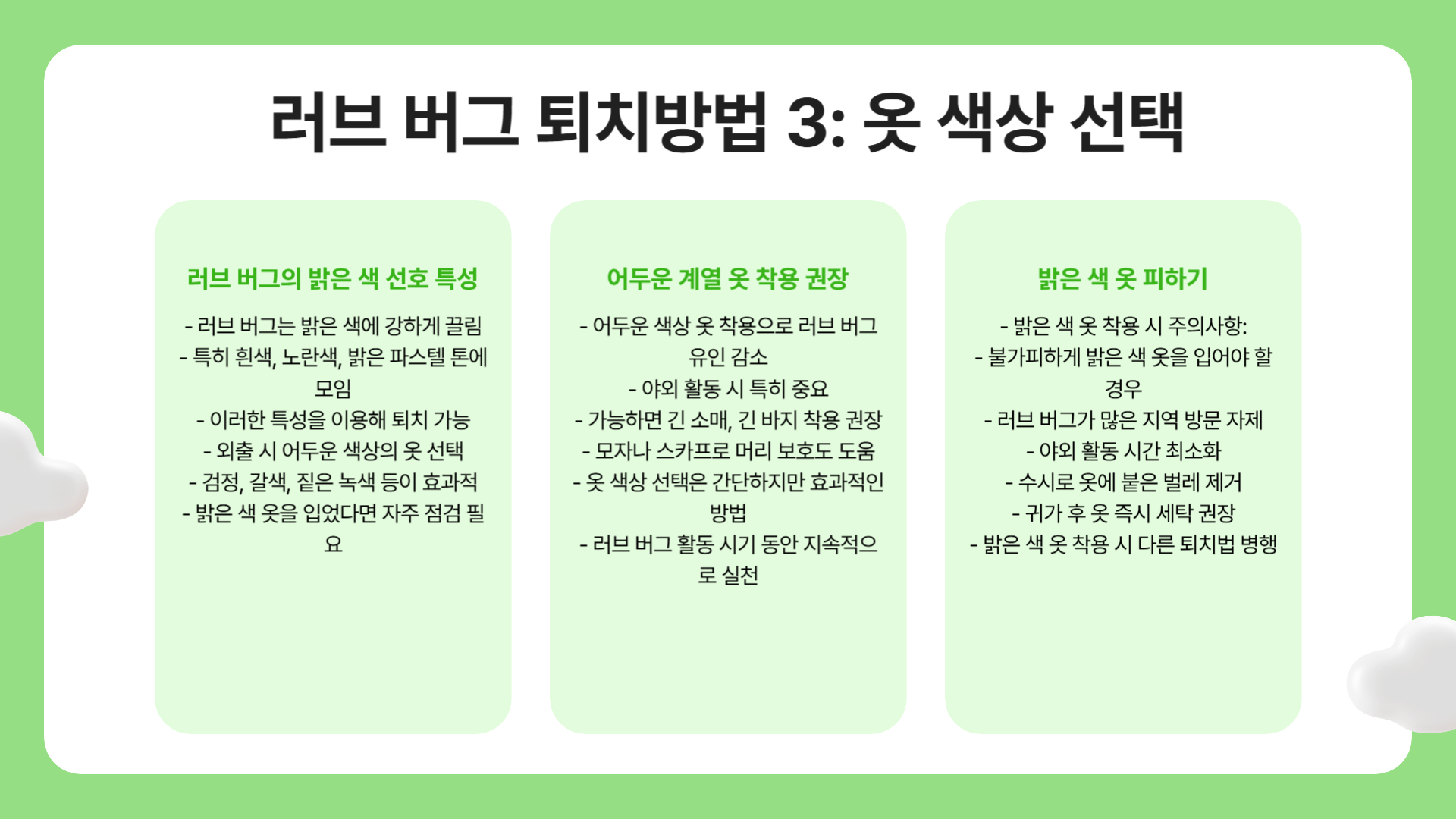 러브 버그 퇴치방법 3: 옷 색상 선택

러브 버그의 밝은 색 선호 특성

- 러브 버그는 밝은 색에 강하게 끌림
- 특히 흰색, 노란색, 밝은 파스텔 톤에 모임
- 이러한 특성을 이용해 퇴치 가능
- 외출 시 어두운 색상의 옷 선택
- 검정, 갈색, 짙은 녹색 등이 효과적
- 밝은 색 옷을 입었다면 자주 점검 필요

어두운 계열 옷 착용 권장

- 어두운 색상 옷 착용으로 러브 버그 유인 감소
- 야외 활동 시 특히 중요
- 가능하면 긴 소매, 긴 바지 착용 권장
- 모자나 스카프로 머리 보호도 도움
- 옷 색상 선택은 간단하지만 효과적인 방법
- 러브 버그 활동 시기 동안 지속적으로 실천

밝은 색 옷 피하기

- 밝은 색 옷 착용 시 주의사항:
- 불가피하게 밝은 색 옷을 입어야 할 경우
- 러브 버그가 많은 지역 방문 자제
- 야외 활동 시간 최소화
- 수시로 옷에 붙은 벌레 제거
- 귀가 후 옷 즉시 세탁 권장
- 밝은 색 옷 착용 시 다른 퇴치법 병행